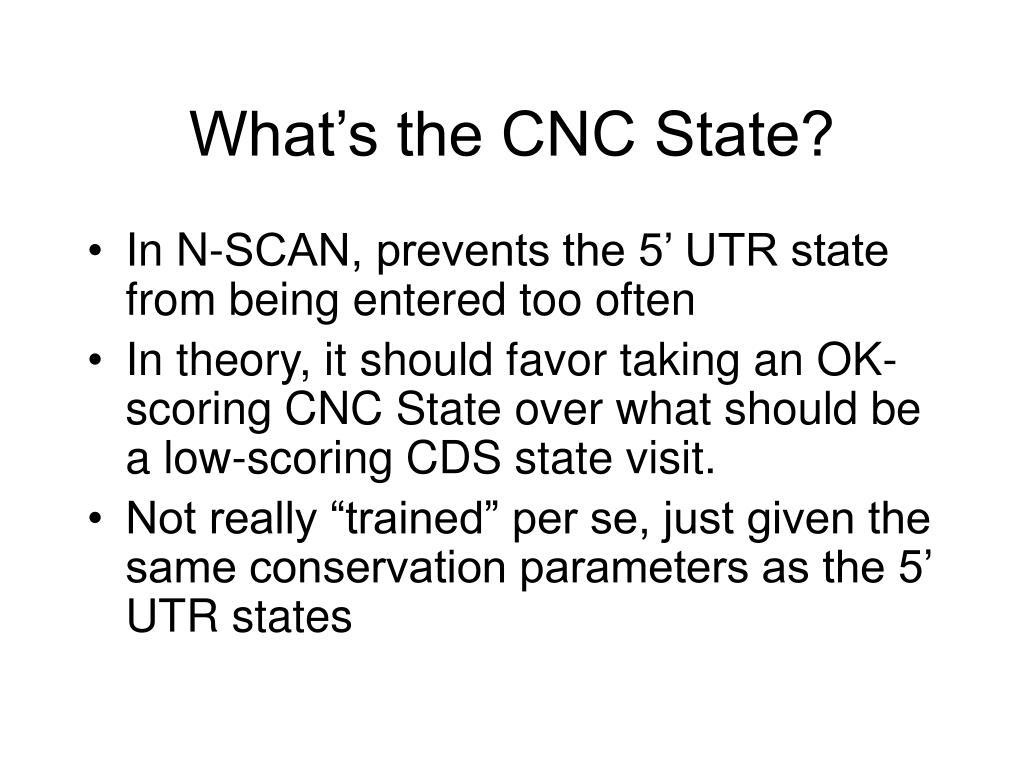 What’s the CNC State?

• In N-SCAN, prevents the 5’ UTR state from being entered too often
• In theory, it should favor taking an OK-scoring CNC State over what should be a low-scoring CDS state visit.
• Not really “trained” per se, just given the same conservation parameters as the 5’ UTR states